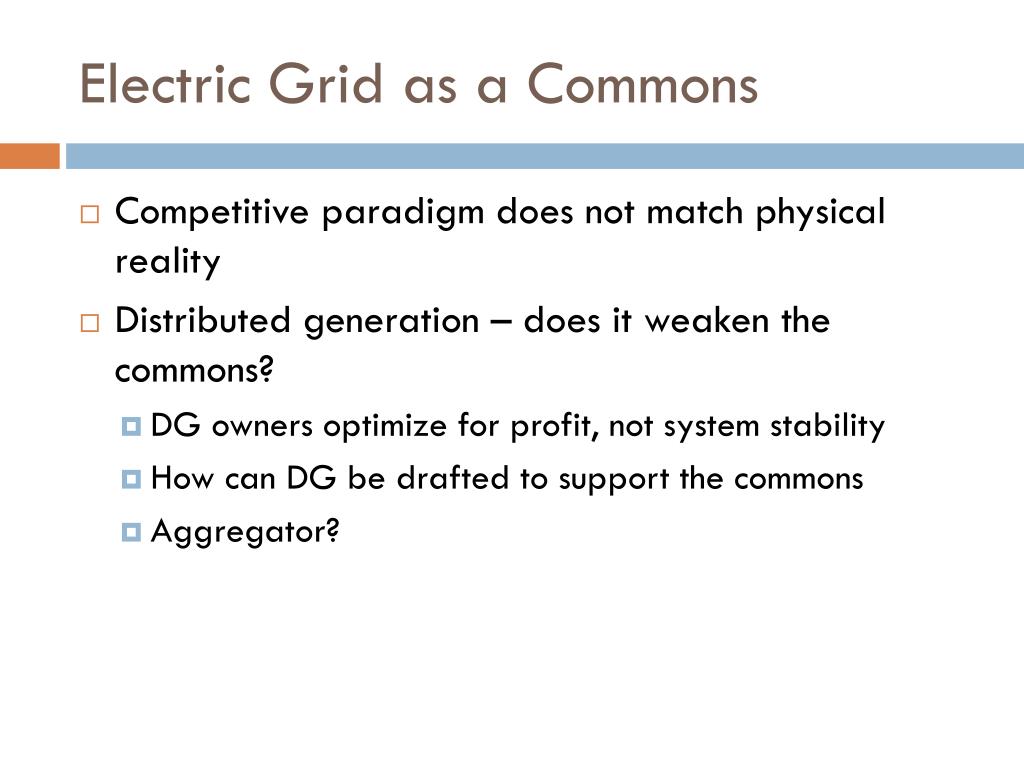 Electric Grid as a Commons

Competitive paradigm does not match physical reality

Distributed generation – does it weaken the commons?

DG owners optimize for profit, not system stability

How can DG be drafted to support the commons

Aggregator?